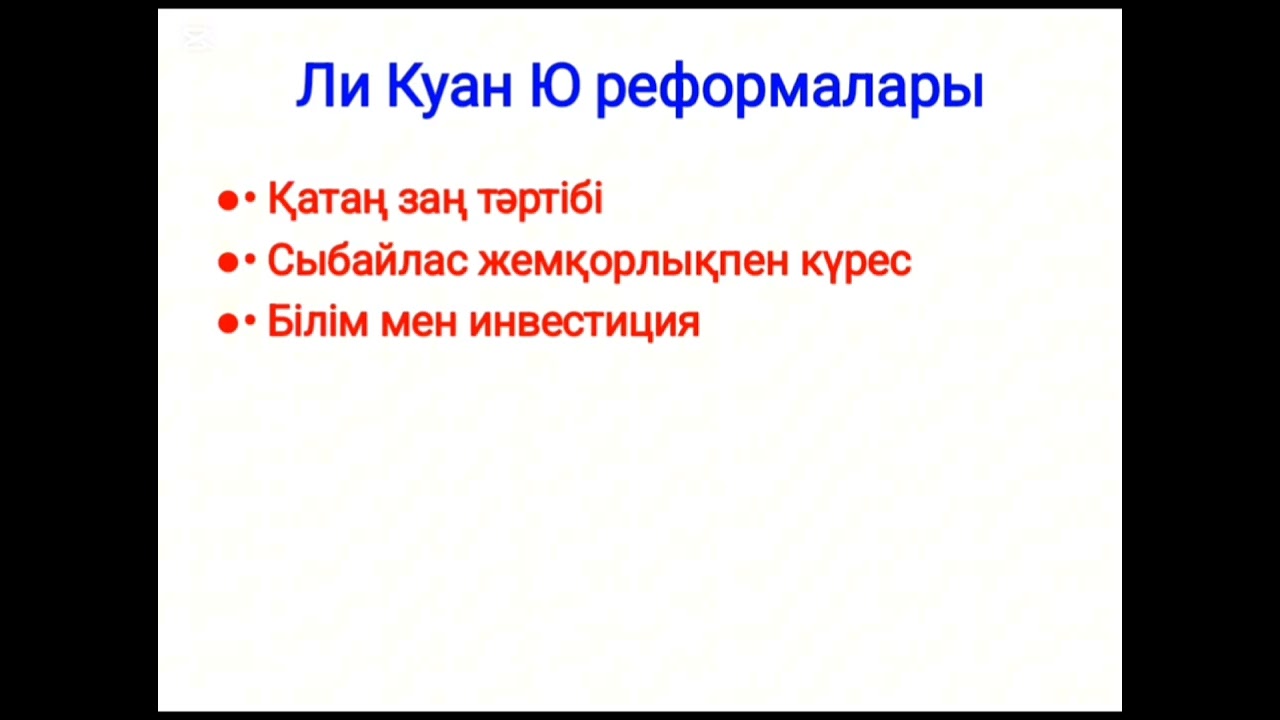 Ли Куан Ю реформалары

• Қатаң заң тәртібі
• Сыбайлас жемқорлықпен күрес
• Білім мен инвестиция